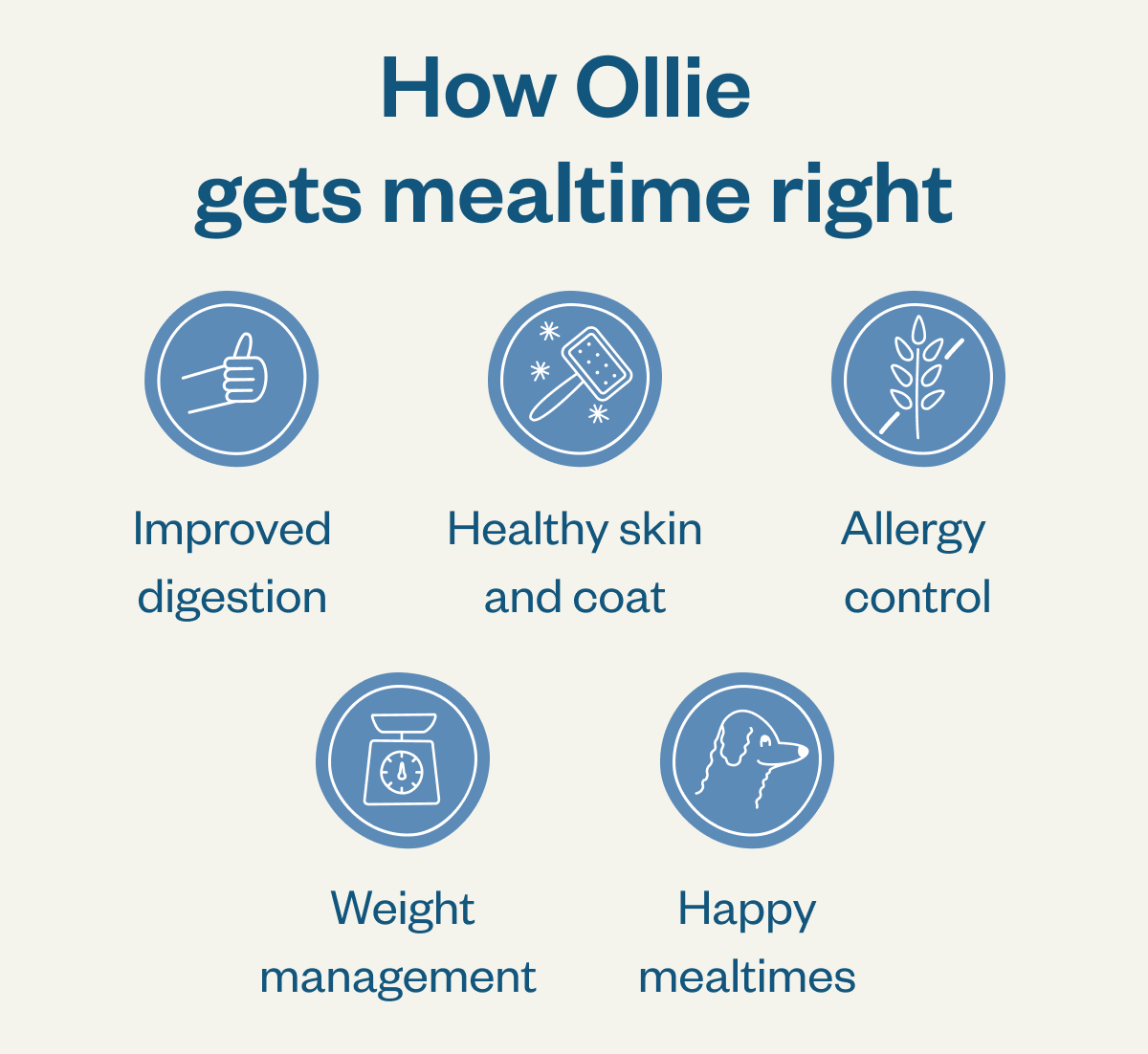 How Ollie gets mealtime right

Improved digestion

Healthy skin and coat

Allergy control

Weight management

Happy mealtimes